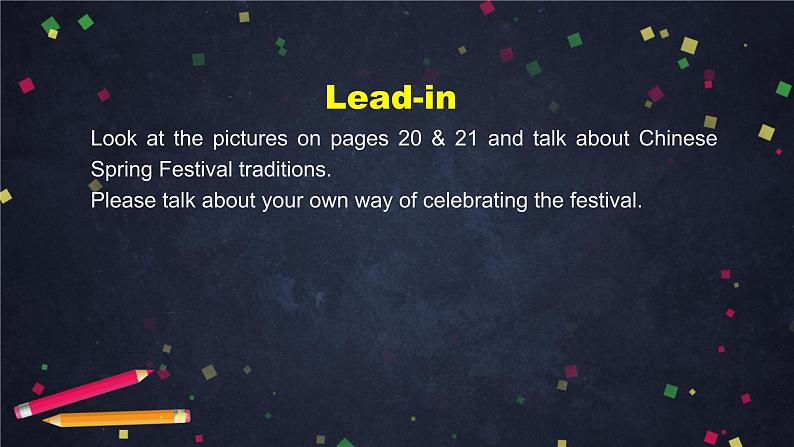 Lead-in

Look at the pictures on pages 20 & 21 and talk about Chinese Spring Festival traditions.

Please talk about your own way of celebrating the festival.